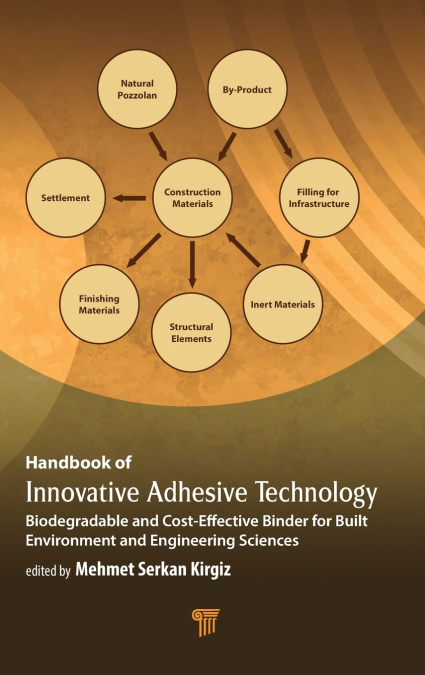 Natural Pozzolan

By-Product

Settlement

Construction Materials

Filling for Infrastructure

Finishing Materials

Structural Elements

Inert Materials

Handbook of
Innovative Adhesive Technology
Biodegradable and Cost-Effective Binder for Built Environment and Engineering Sciences

edited by Mehmet Serkan Kirgiz